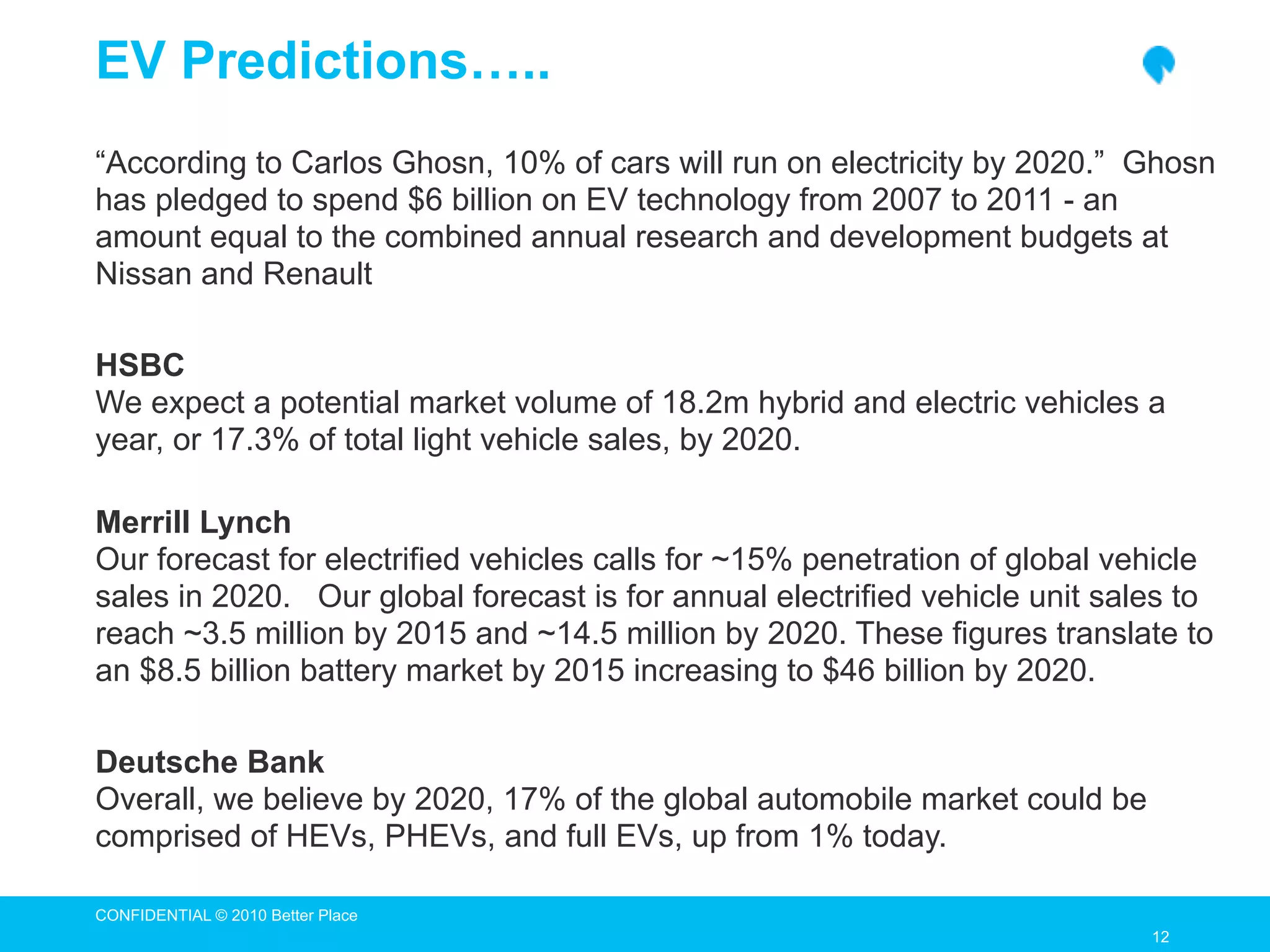 EV Predictions…..

“According to Carlos Ghosn, 10% of cars will run on electricity by 2020.” Ghosn has pledged to spend \$6 billion on EV technology from 2007 to 2011 - an amount equal to the combined annual research and development budgets at Nissan and Renault

HSBC
We expect a potential market volume of 18.2m hybrid and electric vehicles a year, or 17.3% of total light vehicle sales, by 2020.

Merrill Lynch
Our forecast for electrified vehicles calls for ~15% penetration of global vehicle sales in 2020. Our global forecast is for annual electrified vehicle unit sales to reach ~3.5 million by 2015 and ~14.5 million by 2020. These figures translate to an \$8.5 billion battery market by 2015 increasing to \$46 billion by 2020.

Deutsche Bank
Overall, we believe by 2020, 17% of the global automobile market could be comprised of HEVs, PHEVs, and full EVs, up from 1% today.

CONFIDENTIAL © 2010 Better Place

12